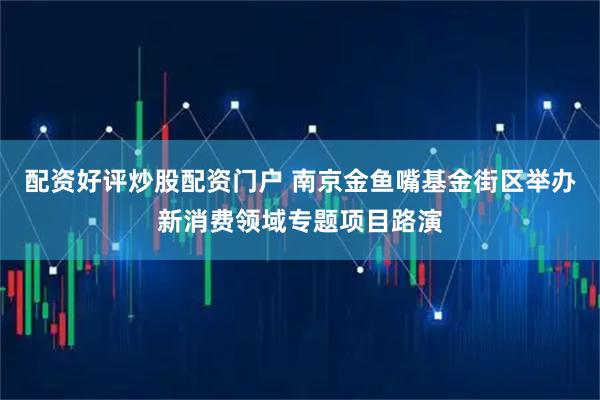 配资好评炒股配资门户 南京金鱼嘴基金街区举办新消费领域专题项目路演